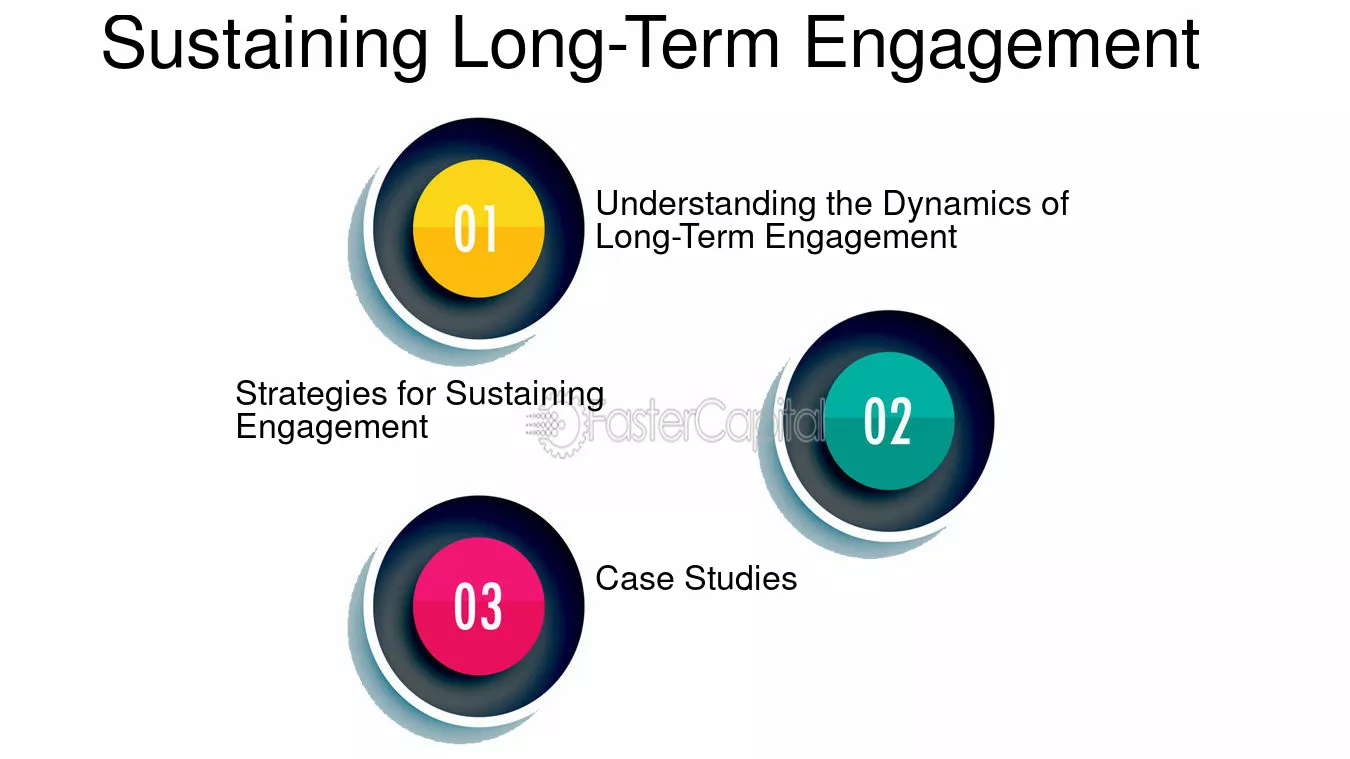 Sustaining Long-Term Engagement

01

Understanding the Dynamics of Long-Term Engagement

Strategies for Sustaining Engagement

02

03

Case Studies

FasterCapital